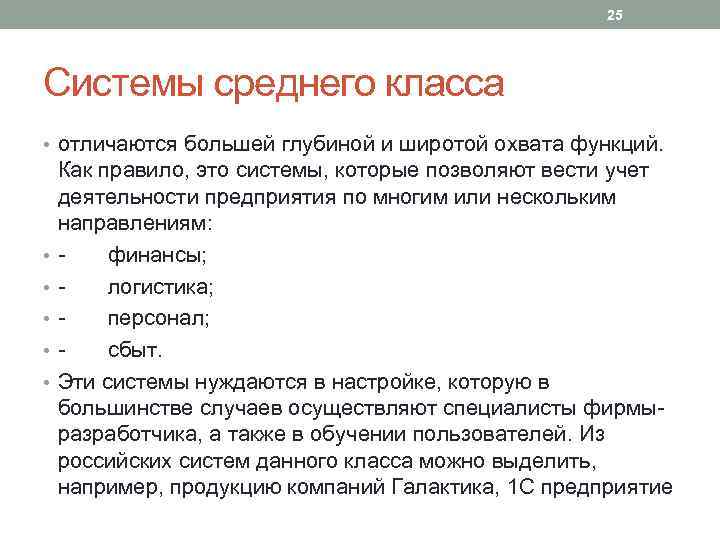 25

Системы среднего класса

• отличаются большей глубиной и широтой охвата функций. Как правило, это системы, которые позволяют вести учет деятельности предприятия по многим или нескольким направлениям:
• -	финансы;
• -	логистика;
• -	персонал;
• -	сбыт.
• Эти системы нуждаются в настройке, которую в большинстве случаев осуществляют специалисты фирмы-разработчика, а также в обучении пользователей. Из российских систем данного класса можно выделить, например, продукцию компаний Галактика, 1С предприятие